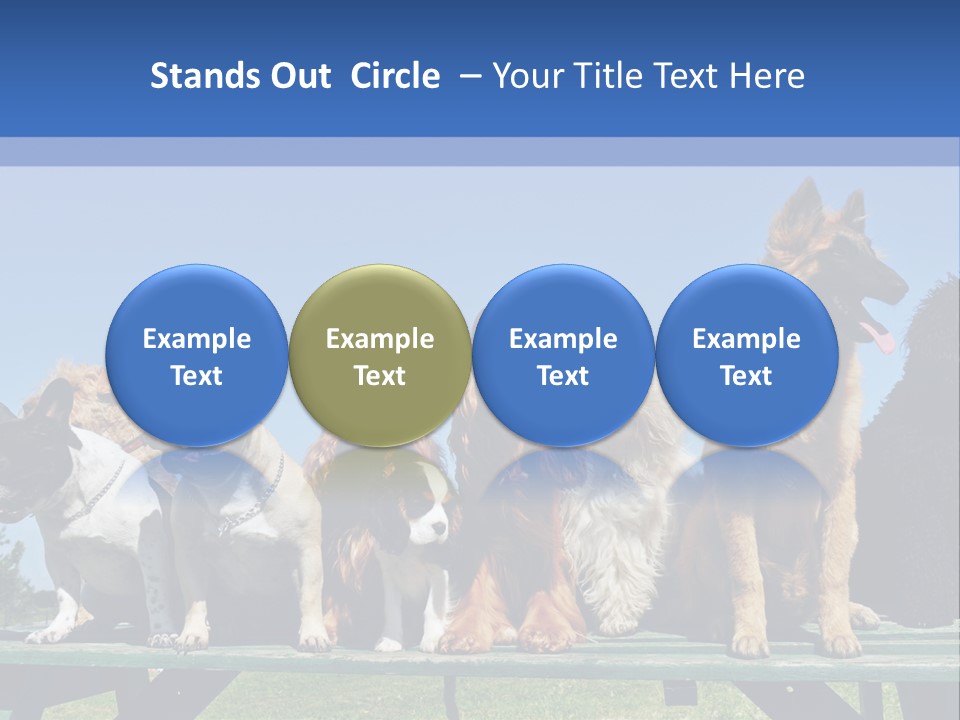 Stands Out Circle – Your Title Text Here

Example Text

Example Text

Example Text

Example Text